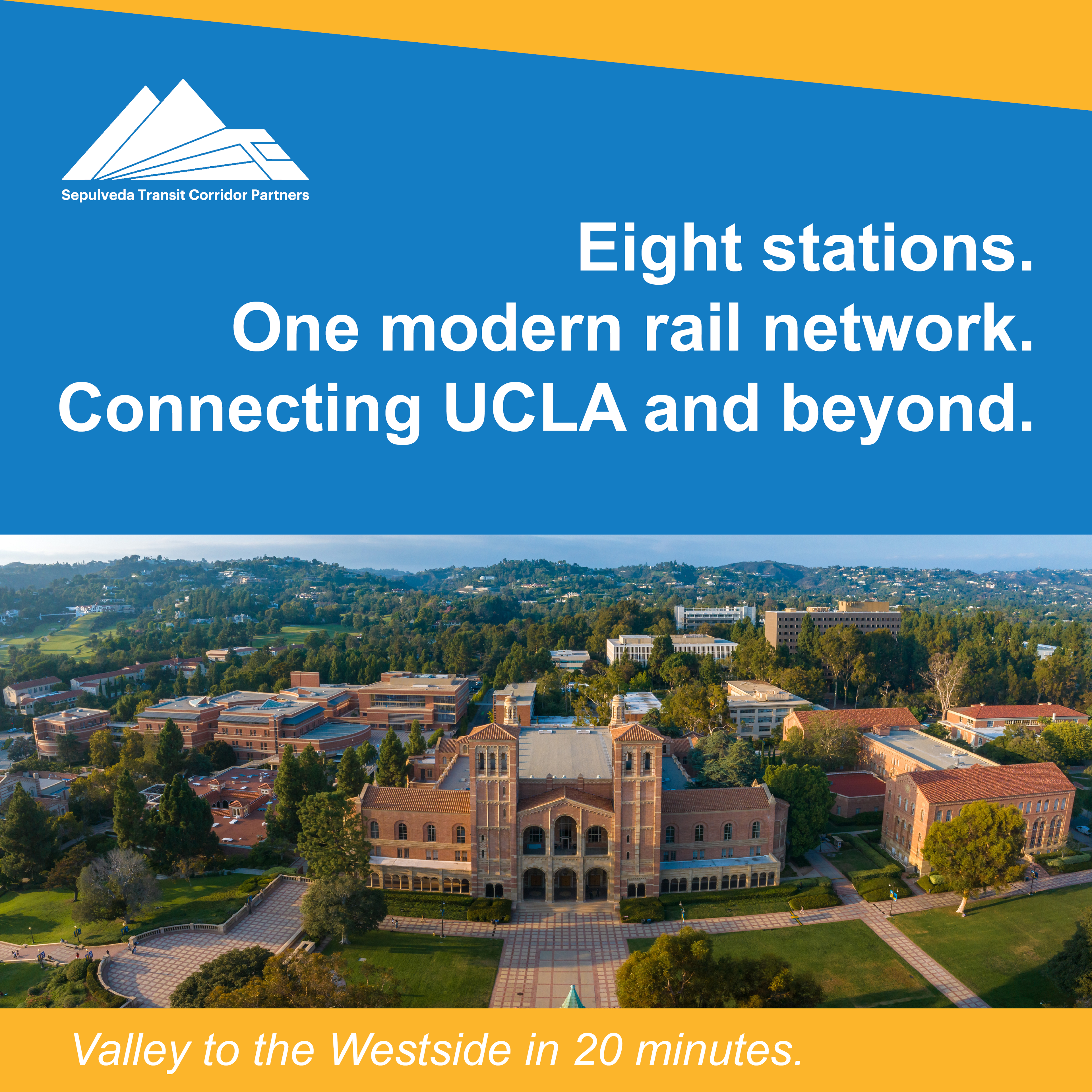 Sepulveda Transit Corridor Partners

Eight stations.
One modern rail network.
Connecting UCLA and beyond.

Valley to the Westside in 20 minutes.